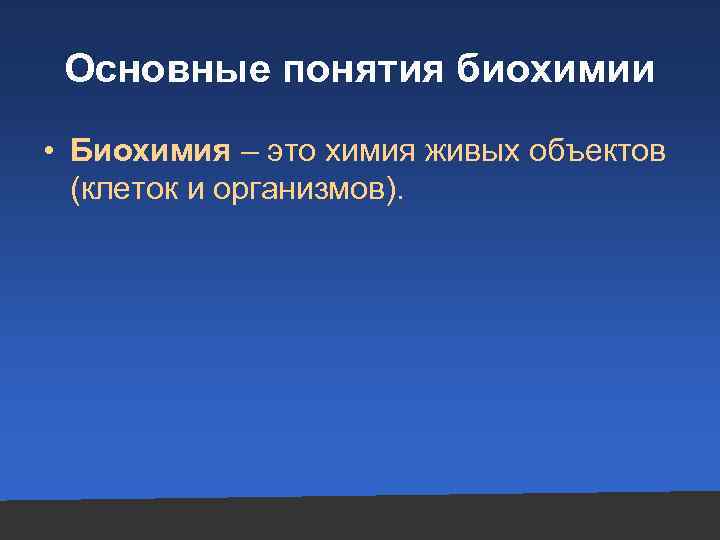 Основные понятия биохимии

• Биохимия – это химия живых объектов (клеток и организмов).